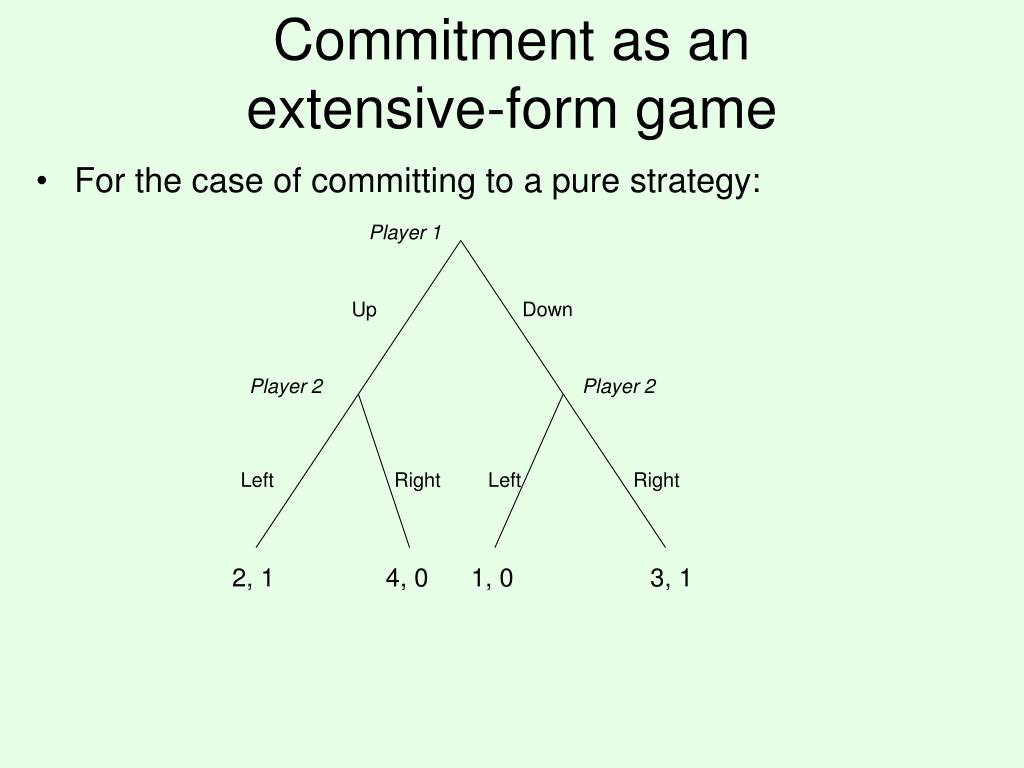 Commitment as an extensive-form game

• For the case of committing to a pure strategy:

Player 1

Up

Down

Player 2

Player 2

Left

Right

Left

Right

2, 1

4, 0

1, 0

3, 1